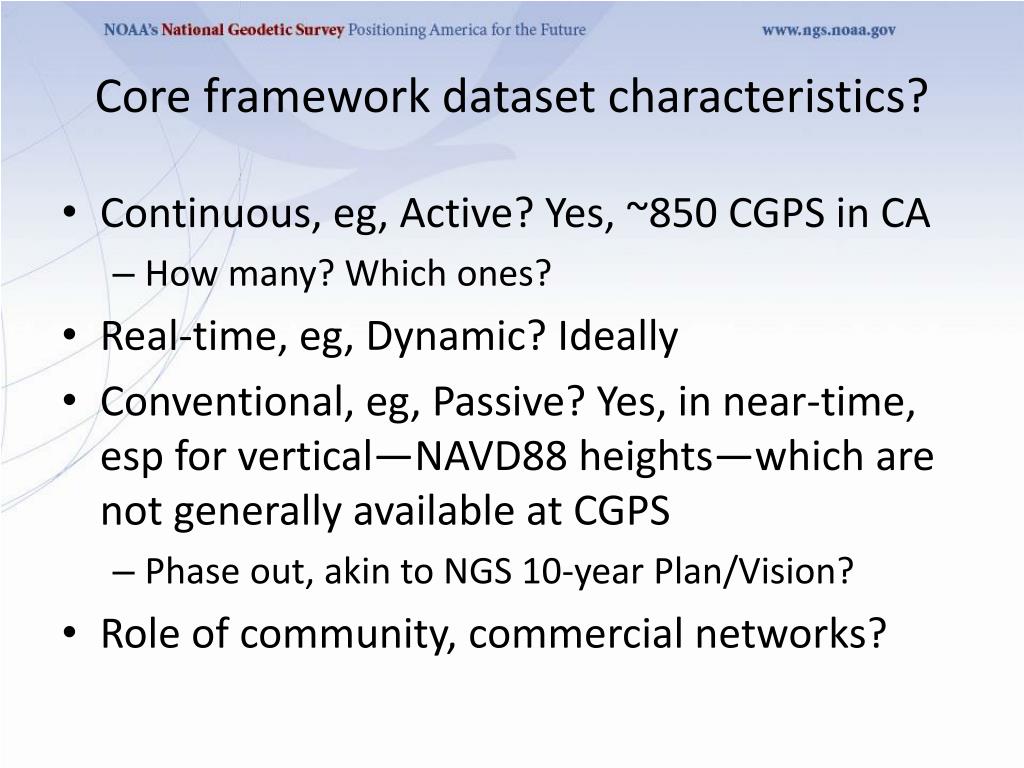 NOAA's National Geodetic Survey Positioning America for the Future www.ngs.noaa.gov

Core framework dataset characteristics?

• Continuous, eg, Active? Yes, ~850 CGPS in CA
– How many? Which ones?
• Real-time, eg, Dynamic? Ideally
• Conventional, eg, Passive? Yes, in near-time, esp for vertical—NAVD88 heights—which are not generally available at CGPS
– Phase out, akin to NGS 10-year Plan/Vision?
• Role of community, commercial networks?